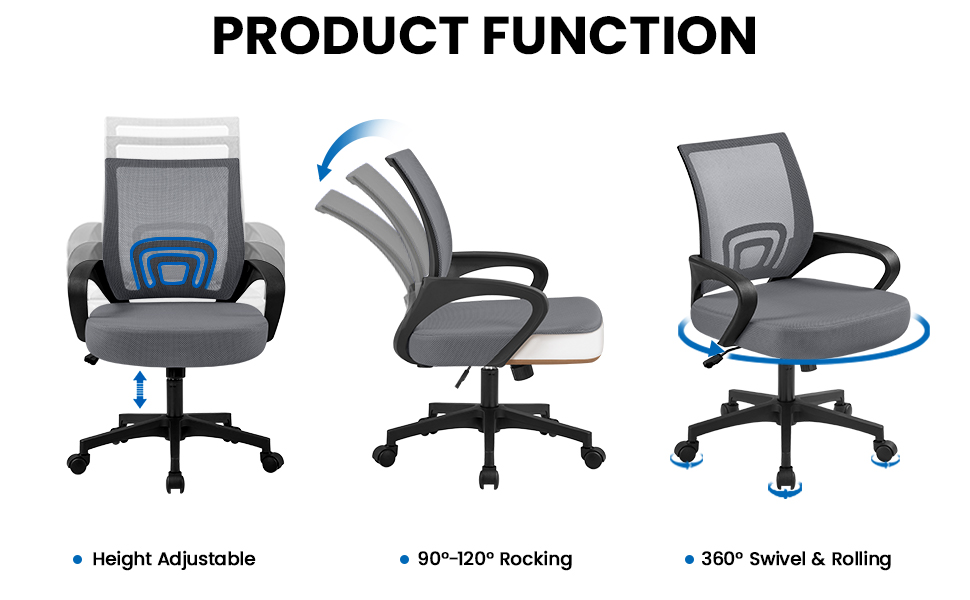 PRODUCT FUNCTION

• Height Adjustable

• 90°-120° Rocking

• 360° Swivel & Rolling